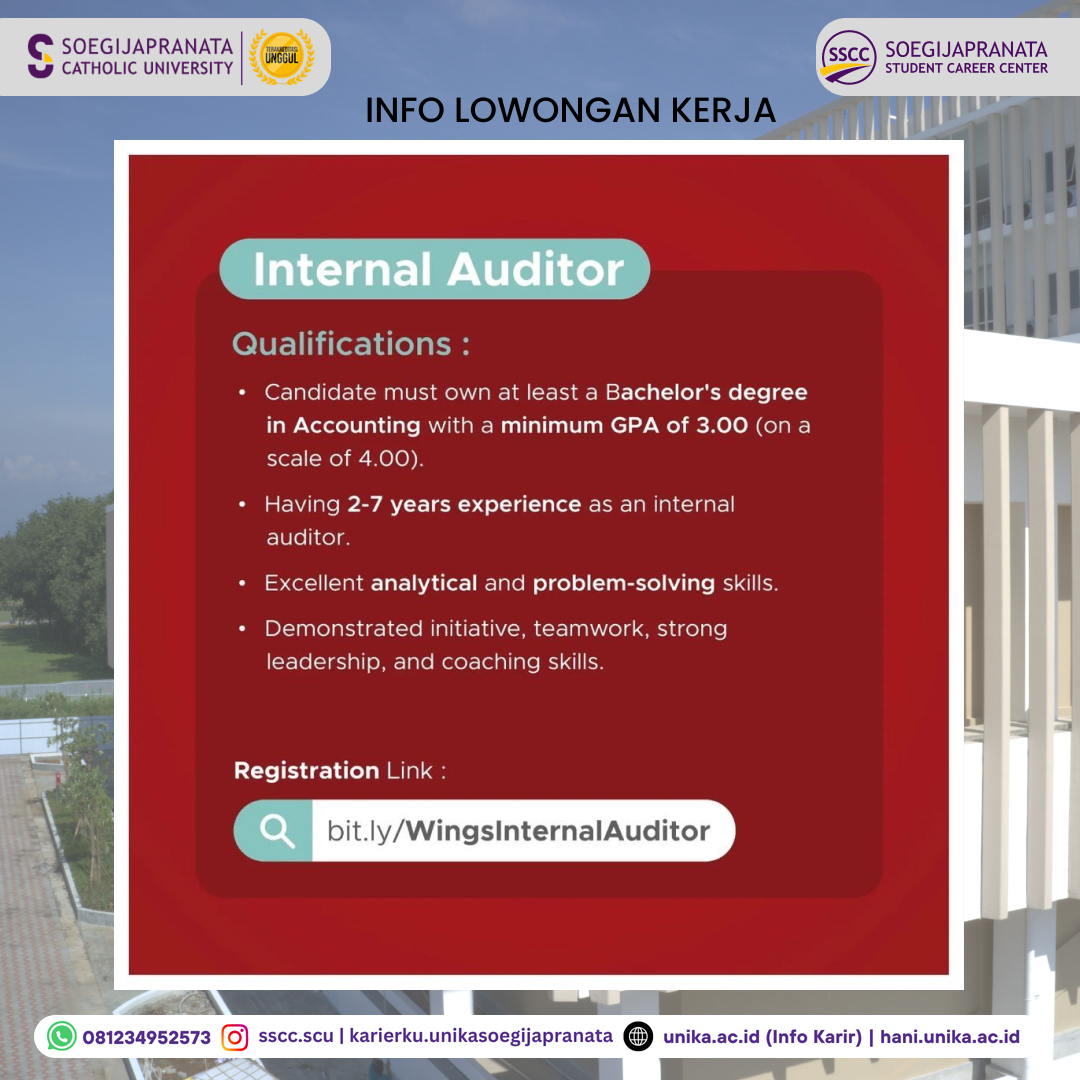 SOEGIJAPRANATA CATHOLIC UNIVERSITY

TERAKREDITASI UNGGUL

SSCC SOEGIJAPRANATA STUDENT CAREER CENTER

INFO LOWONGAN KERJA

Internal Auditor

Qualifications :

• Candidate must own at least a Bachelor's degree in Accounting with a minimum GPA of 3.00 (on a scale of 4.00).

• Having 2-7 years experience as an internal auditor.

• Excellent analytical and problem-solving skills.

• Demonstrated initiative, teamwork, strong leadership, and coaching skills.

Registration Link :

bit.ly/WingsInternalAuditor

081234952573 sscc.scu | karierku.unikasoegijapranata unika.ac.id (Info Karir) | hani.unika.ac.id